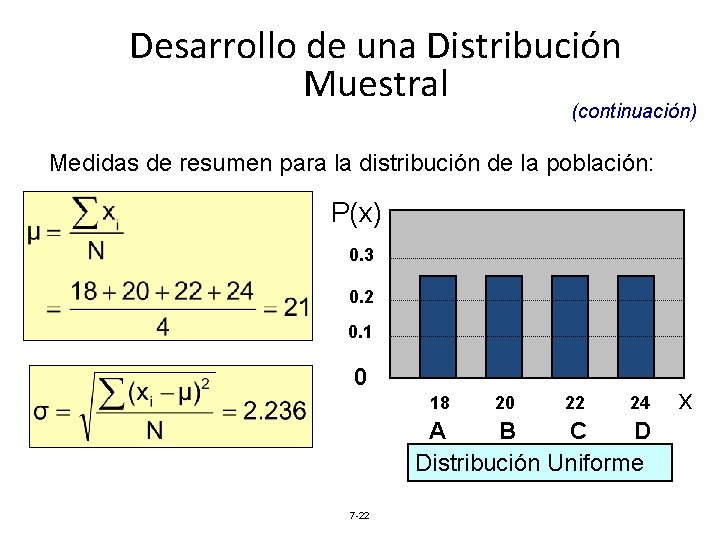 Desarrollo de una Distribución Muestral

(continuación)

Medidas de resumen para la distribución de la población:

$\mu = \frac{\sum x_i}{N}$

$= \frac{18+20+22+24}{4} = 21$

$\sigma = \sqrt{\frac{\sum (x_i - \mu)^2}{N}} = 2.236$

P(x)

0.3

0.2

0.1

0

18 20 22 24 X

A B C D

Distribución Uniforme

7-22